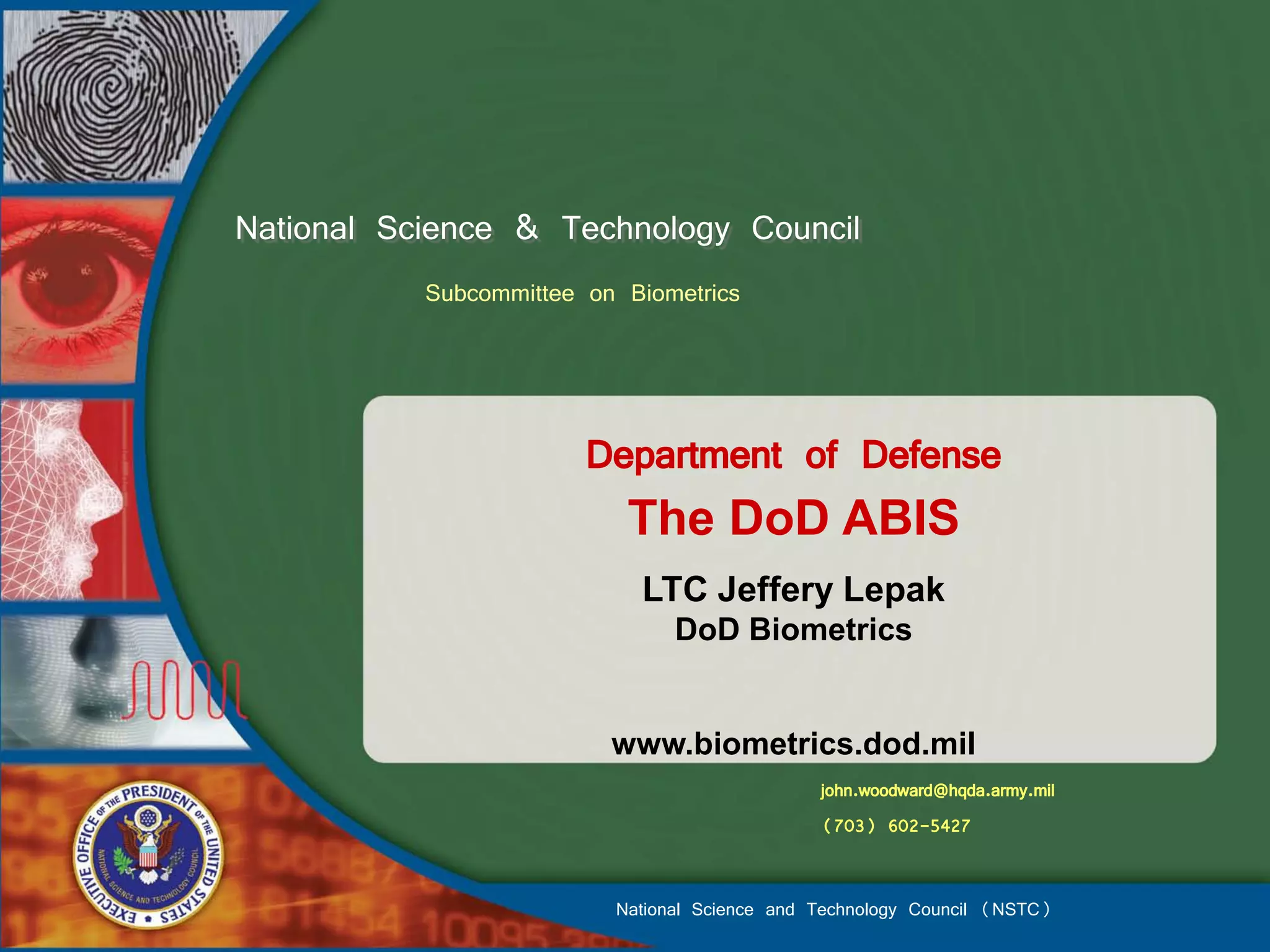 National Science & Technology Council

Subcommittee on Biometrics

Department of Defense
The DoD ABIS

LTC Jeffery Lepak
DoD Biometrics

www.biometrics.dod.mil

john.woodward@hqda.army.mil
(703) 602-5427

EXECUTIVE OFFICE OF THE PRESIDENT OF THE UNITED STATES
NATIONAL SCIENCE AND TECHNOLOGY COUNCIL

National Science and Technology Council (NSTC)